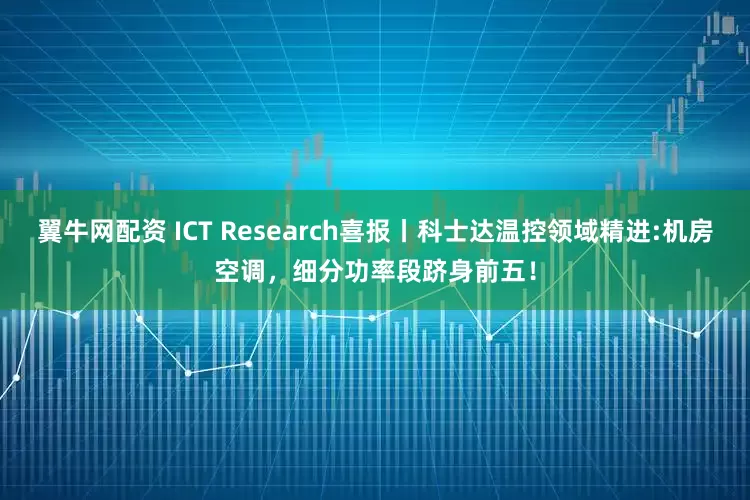 翼牛网配资 ICT Research喜报丨科士达温控领域精进:机房空调，细分功率段跻身前五!